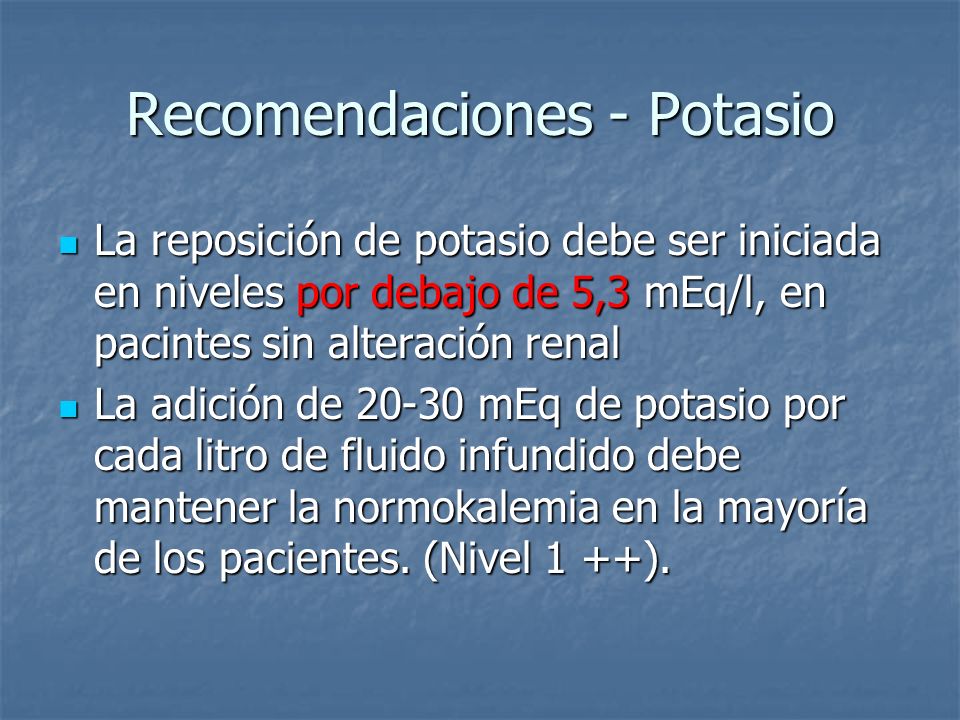 Recomendaciones - Potasio

La reposición de potasio debe ser iniciada en niveles por debajo de 5,3 mEq/l, en pacintes sin alteración renal

La adición de 20-30 mEq de potasio por cada litro de fluido infundido debe mantener la normokalemia en la mayoría de los pacientes. (Nivel 1 ++).